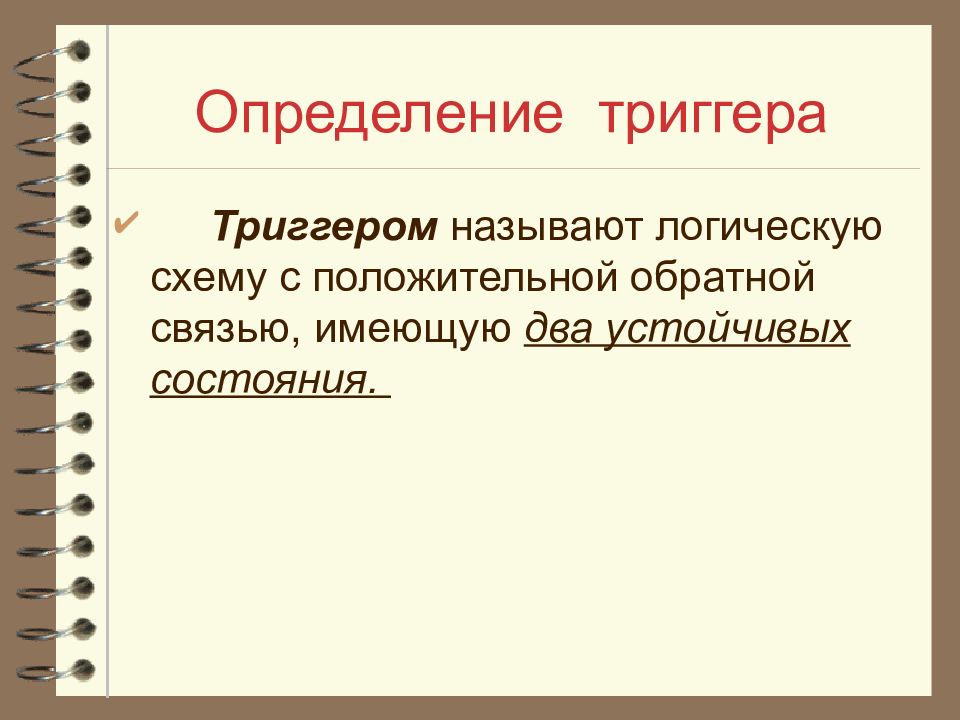 Определение триггера

✔ Триггером называют логическую схему с положительной обратной связью, имеющую два устойчивых состояния.